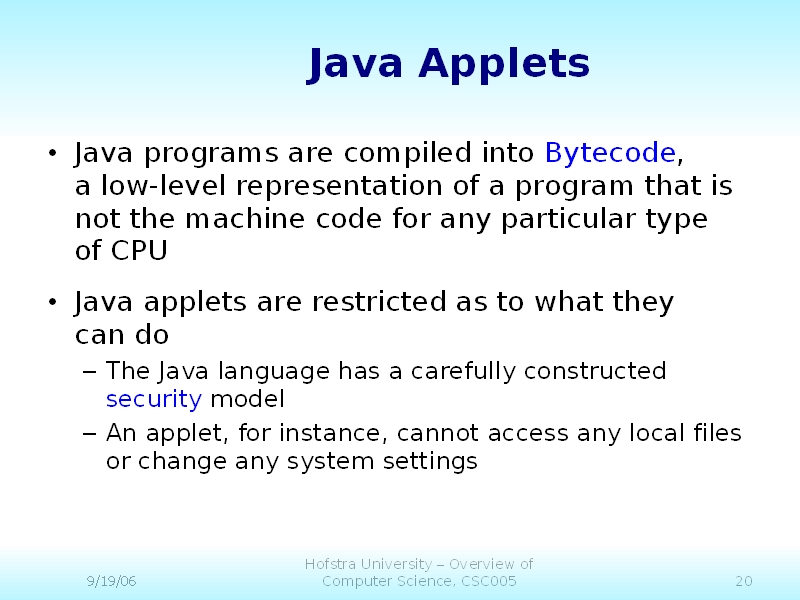 Java Applets

• Java programs are compiled into Bytecode, a low-level representation of a program that is not the machine code for any particular type of CPU

• Java applets are restricted as to what they can do

– The Java language has a carefully constructed security model

– An applet, for instance, cannot access any local files or change any system settings

9/19/06

Hofstra University – Overview of Computer Science, CSC005

20